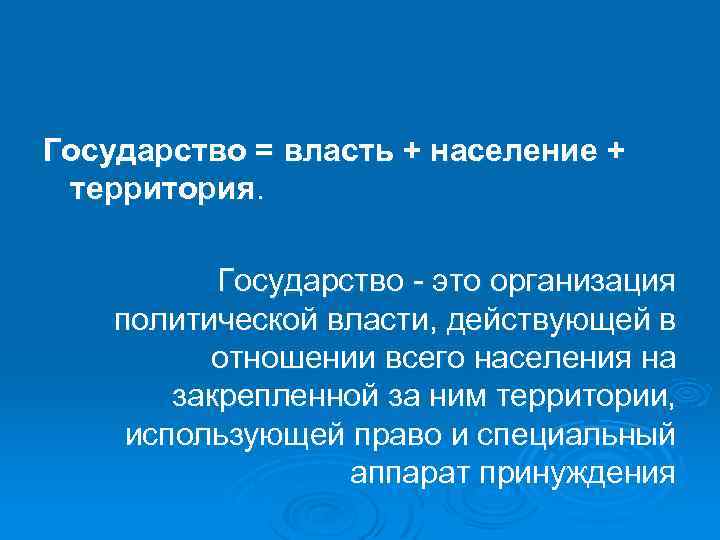 Государство = власть + население + территория.

Государство - это организация политической власти, действующей в отношении всего населения на закрепленной за ним территории, использующей право и специальный аппарат принуждения